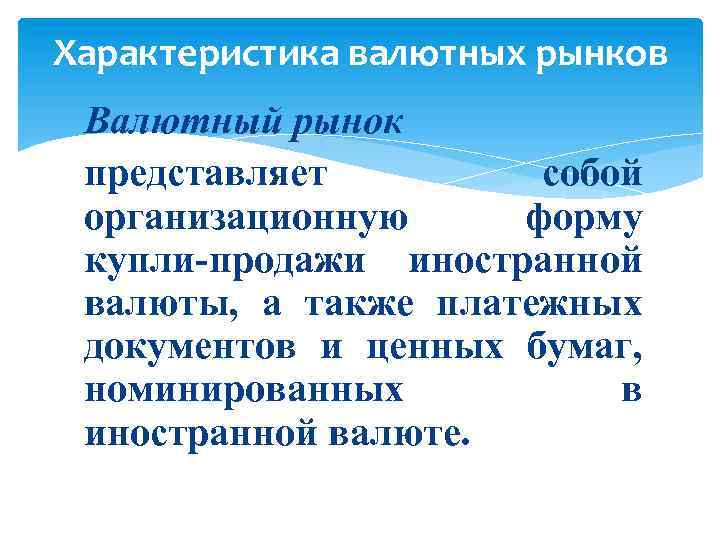 Характеристика валютных рынков

Валютный рынок

представляет собой организационную форму купли-продажи иностранной валюты, а также платежных документов и ценных бумаг, номинированных в иностранной валюте.